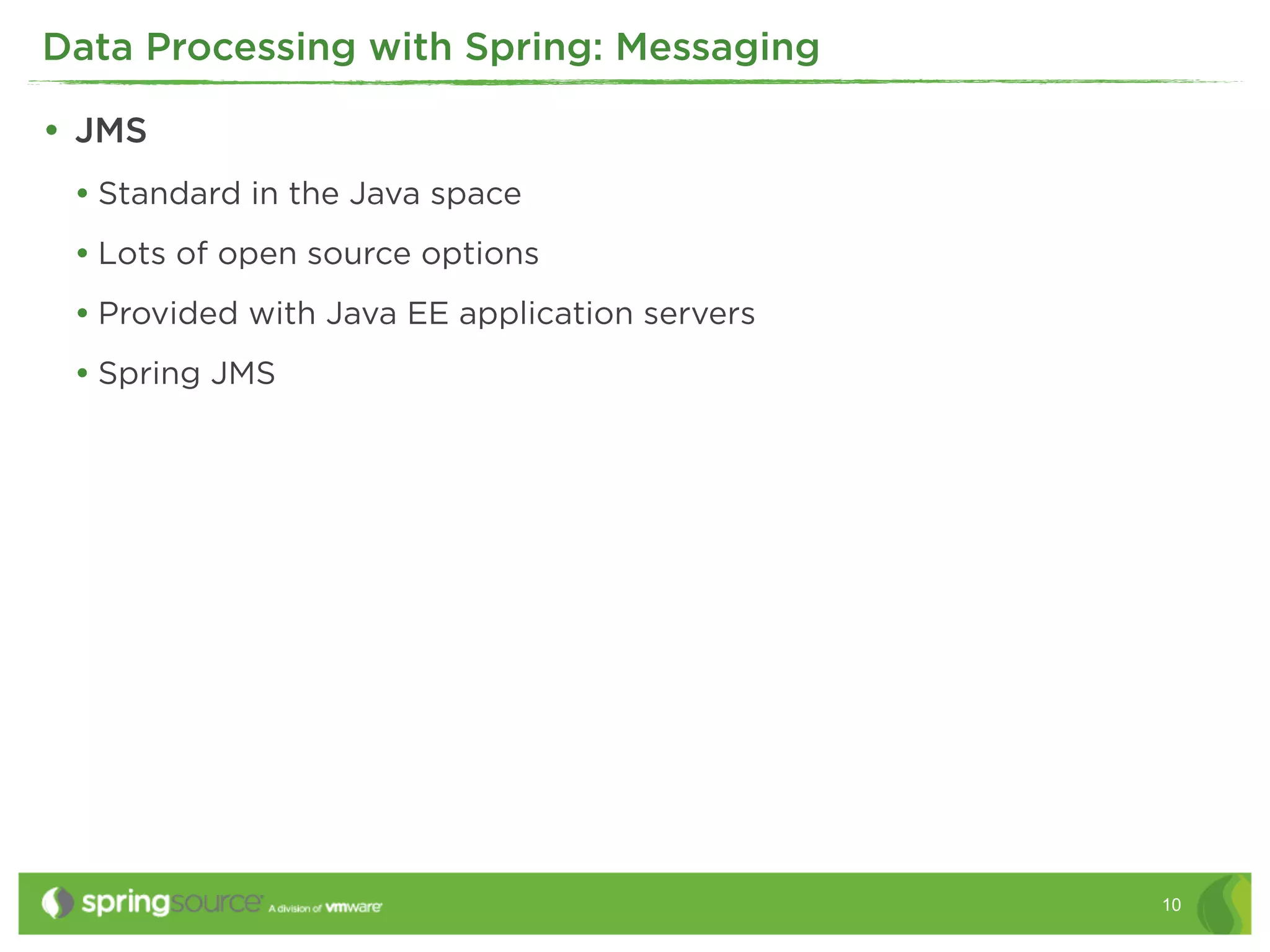 Data Processing with Spring: Messaging

• JMS

• Standard in the Java space

• Lots of open source options

• Provided with Java EE application servers

• Spring JMS

springsource A division of vmware

10